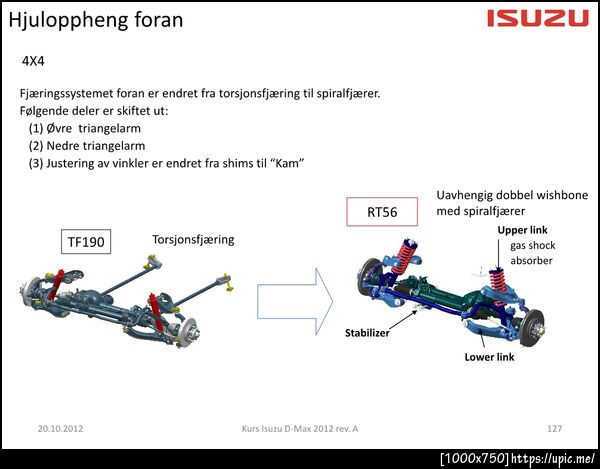 Hjuloppheng foran

ISUZU

4X4

Fjæringssystemet foran er endret fra torsjonsfjæring til spiralfjærer.
Følgende deler er skiftet ut:
(1) Øvre triangelarm
(2) Nedre triangelarm
(3) Justering av vinkler er endret fra shims til "Kam"

TF190

Torsjonsfjæring

RT56

Uavhengig dobbel wishbone med spiralfjærer

Upper link

gas shock absorber

Stabilizer

Lower link

20.10.2012

Kurs Isuzu D-Max 2012 rev. A

127

[1000x750] https://upic.me/